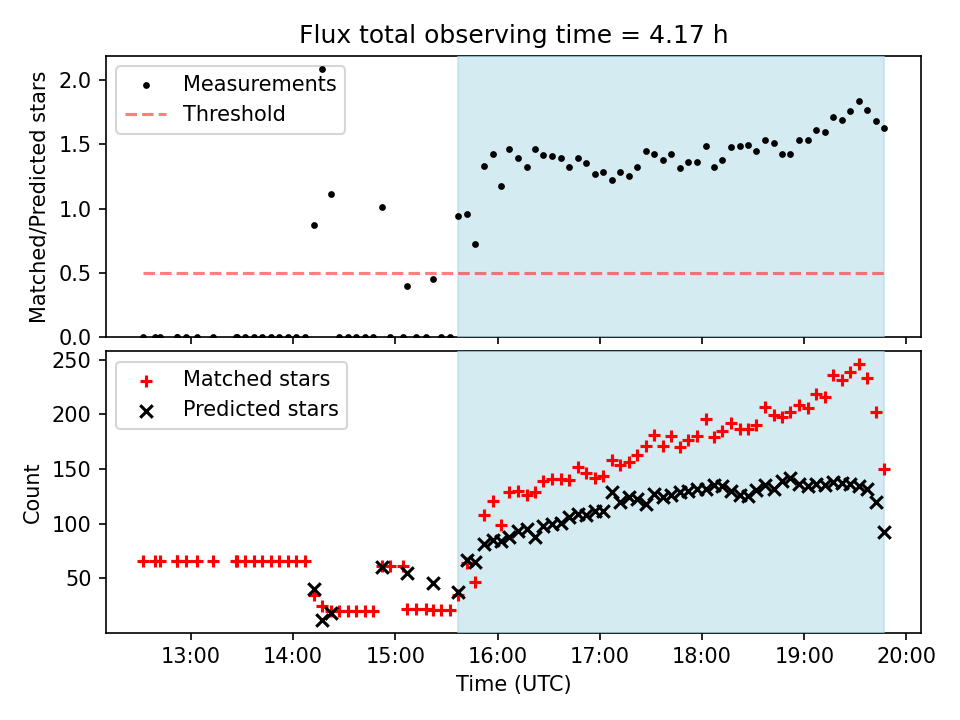 Flux total observing time = 4.17 h

Measurements
Threshold

Matched/Predicted stars

2.0
1.5
1.0
0.5
0.0

Matched stars
Predicted stars

Count

250
200
150
100
50

13:00
14:00
15:00
16:00
17:00
18:00
19:00
20:00

Time (UTC)